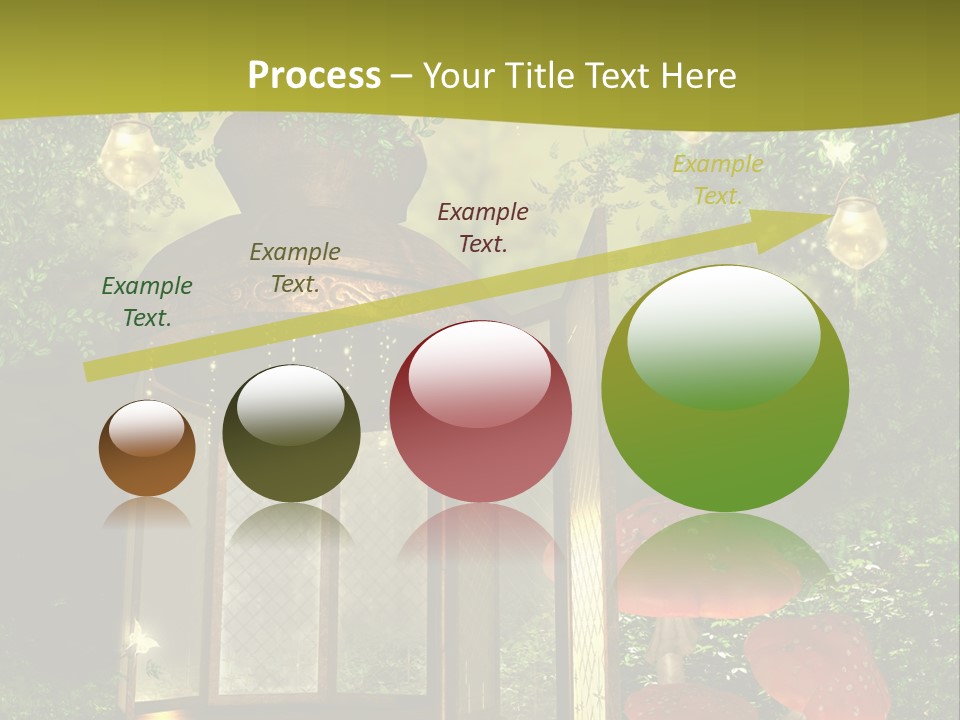 Process – Your Title Text Here

Example Text.

Example Text.

Example Text.

Example Text.